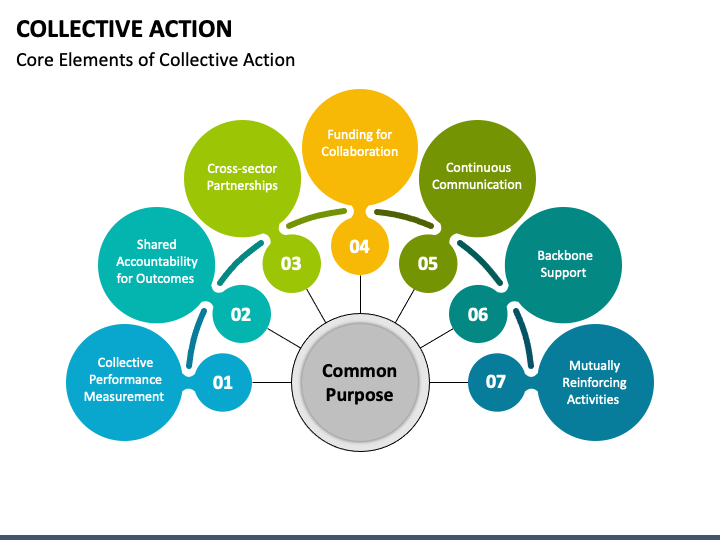 COLLECTIVE ACTION

Core Elements of Collective Action

Collective Performance Measurement
01

Shared Accountability for Outcomes
02

Cross-sector Partnerships
03

Funding for Collaboration
04

Continuous Communication
05

Backbone Support
06

Mutually Reinforcing Activities
07

Common Purpose